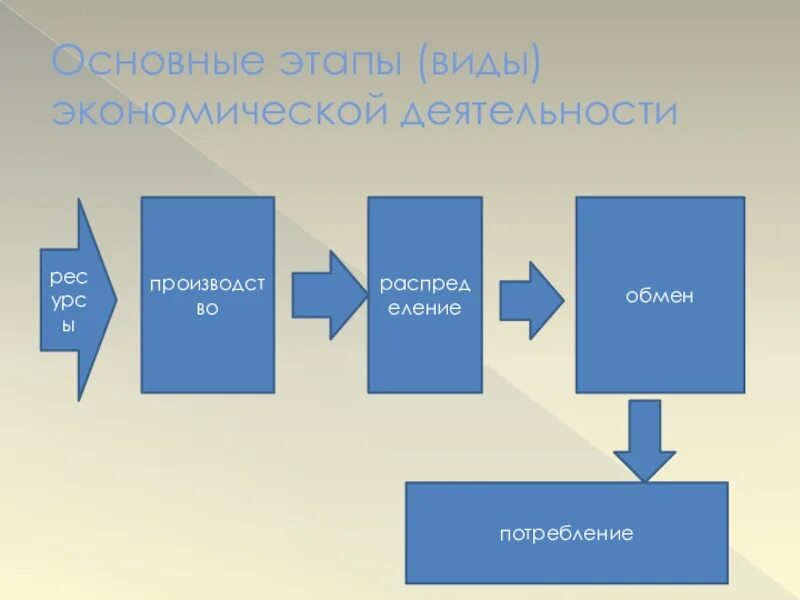 Основные этапы (виды) экономической деятельности

ресурсы

производство

распределение

обмен

потребление